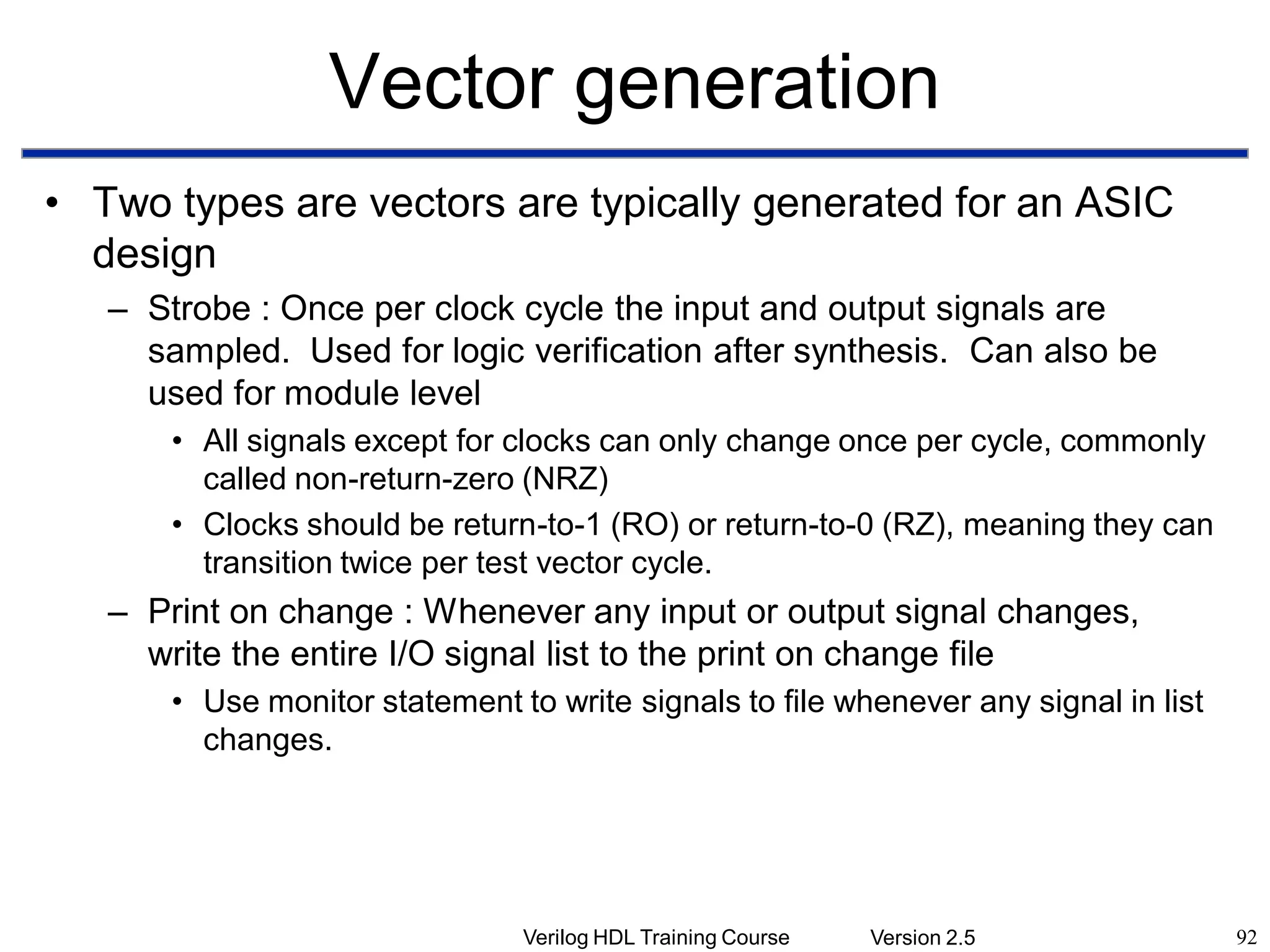 Vector generation

• Two types are vectors are typically generated for an ASIC design

– Strobe : Once per clock cycle the input and output signals are sampled. Used for logic verification after synthesis. Can also be used for module level

• All signals except for clocks can only change once per cycle, commonly called non-return-zero (NRZ)

• Clocks should be return-to-1 (RO) or return-to-0 (RZ), meaning they can transition twice per test vector cycle.

– Print on change : Whenever any input or output signal changes, write the entire I/O signal list to the print on change file

• Use monitor statement to write signals to file whenever any signal in list changes.

Verilog HDL Training Course Version 2.5 92